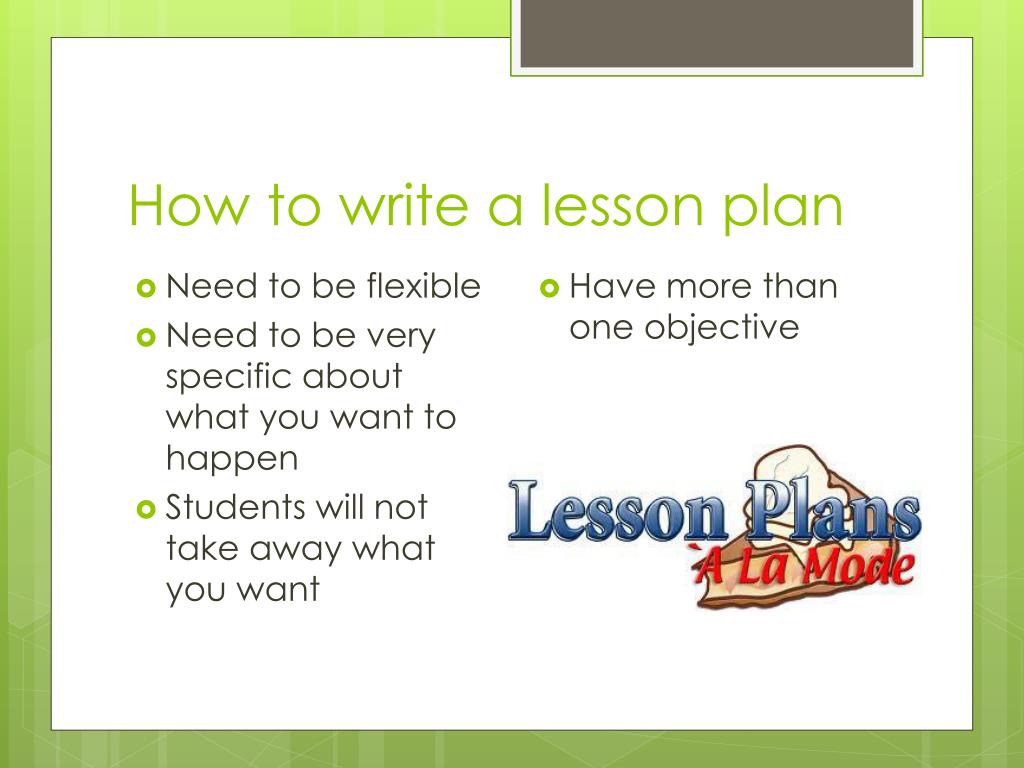 How to write a lesson plan

Need to be flexible

Need to be very specific about what you want to happen

Students will not take away what you want

Have more than one objective

Lesson Plans
`A La Mode